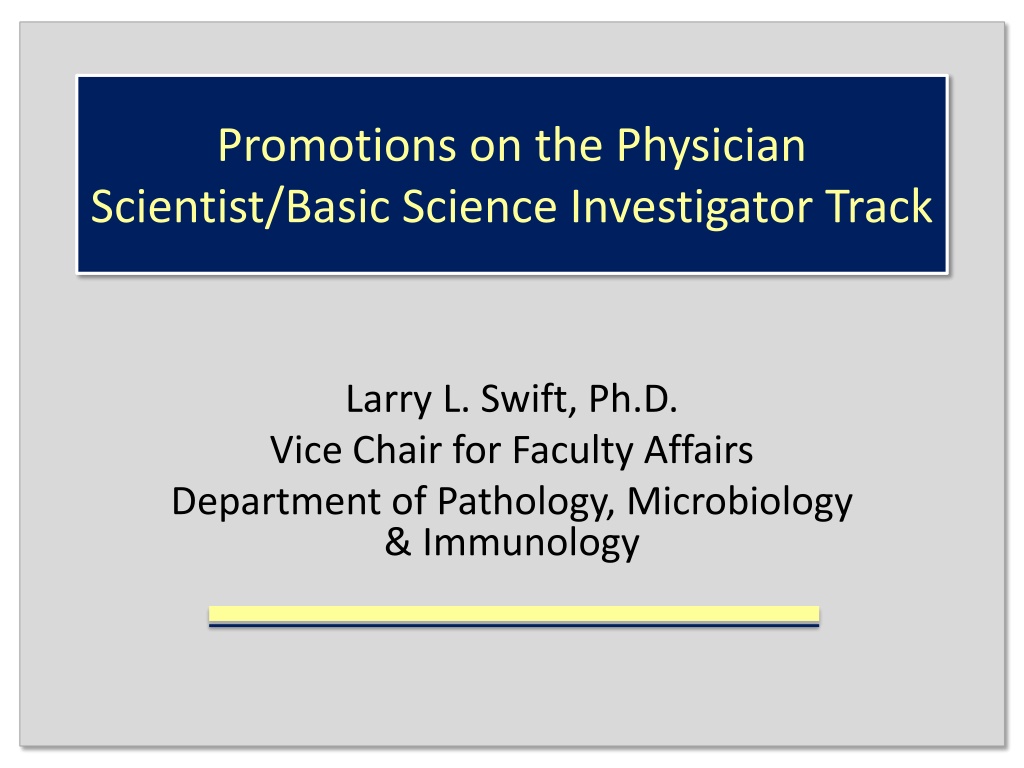 Promotions on the Physician Scientist/Basic Science Investigator Track

Larry L. Swift, Ph.D.
Vice Chair for Faculty Affairs
Department of Pathology, Microbiology & Immunology